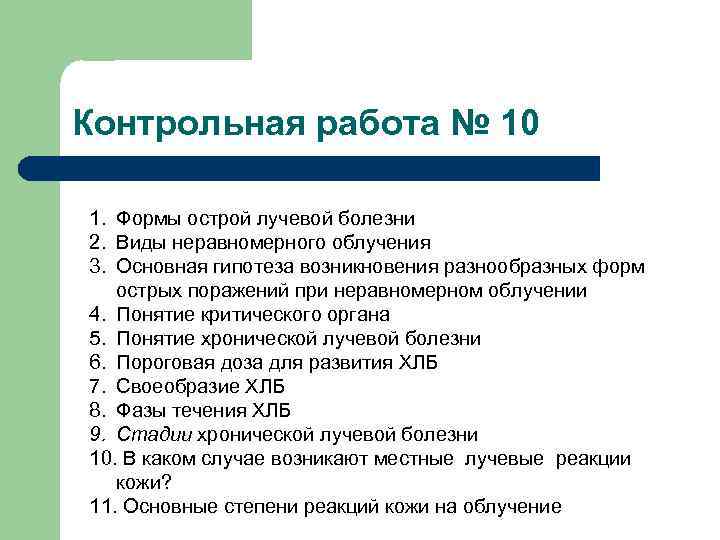 Контрольная работа № 10

1. Формы острой лучевой болезни
2. Виды неравномерного облучения
3. Основная гипотеза возникновения разнообразных форм острых поражений при неравномерном облучении
4. Понятие критического органа
5. Понятие хронической лучевой болезни
6. Пороговая доза для развития ХЛБ
7. Своеобразие ХЛБ
8. Фазы течения ХЛБ
9. Стадии хронической лучевой болезни
10. В каком случае возникают местные лучевые реакции кожи?
11. Основные степени реакций кожи на облучение